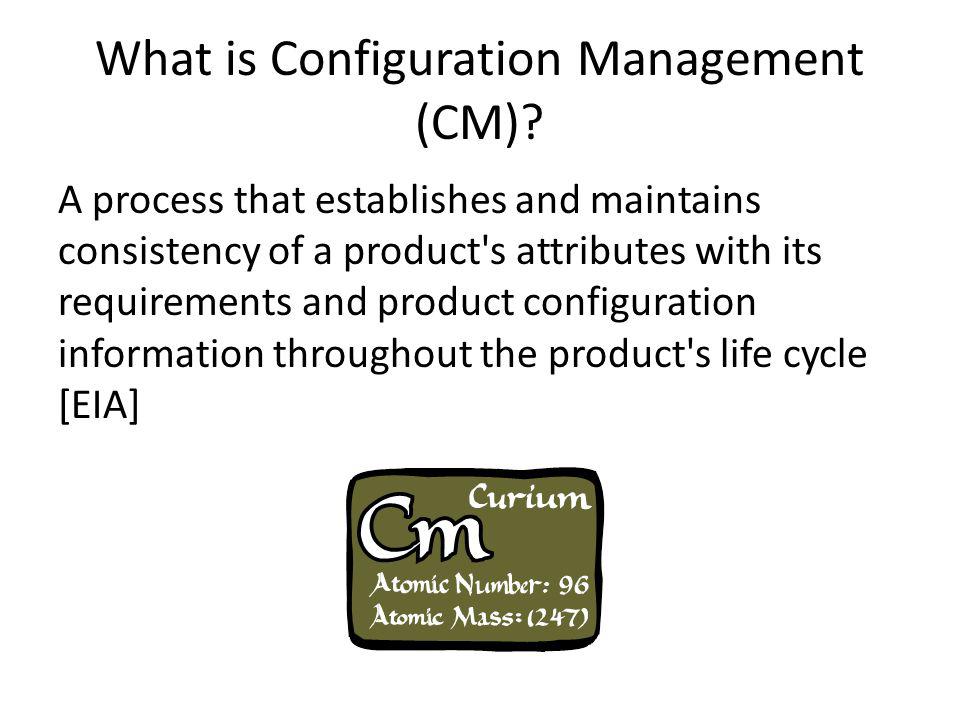 What is Configuration Management (CM)?

A process that establishes and maintains consistency of a product's attributes with its requirements and product configuration information throughout the product's life cycle [EIA]

Cm
Curium
Atomic Number: 96
Atomic Mass: (247)